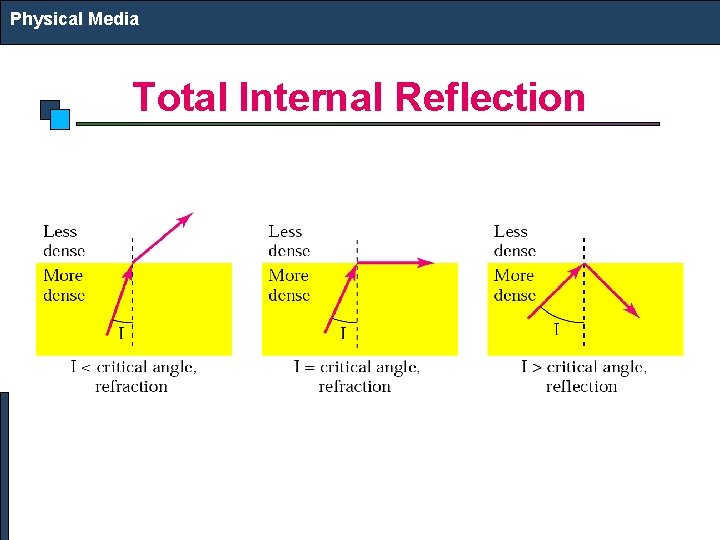 Physical Media

Total Internal Reflection

Less dense

More dense

I

I < critical angle, refraction

Less dense

More dense

I

I = critical angle, refraction

Less dense

More dense

I

I > critical angle, reflection